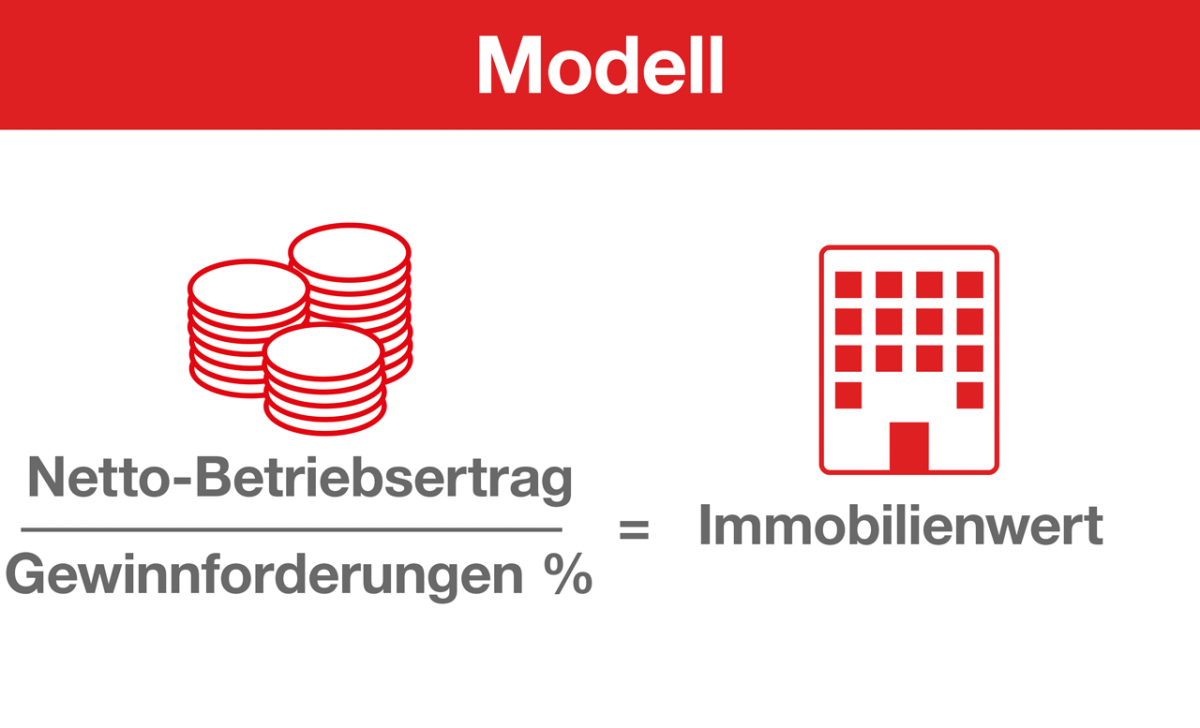 Modell

$\frac{\text{Netto-Betriebsertrag}}{\text{Gewinnforderungen \%}} = \text{Immobilienwert}$